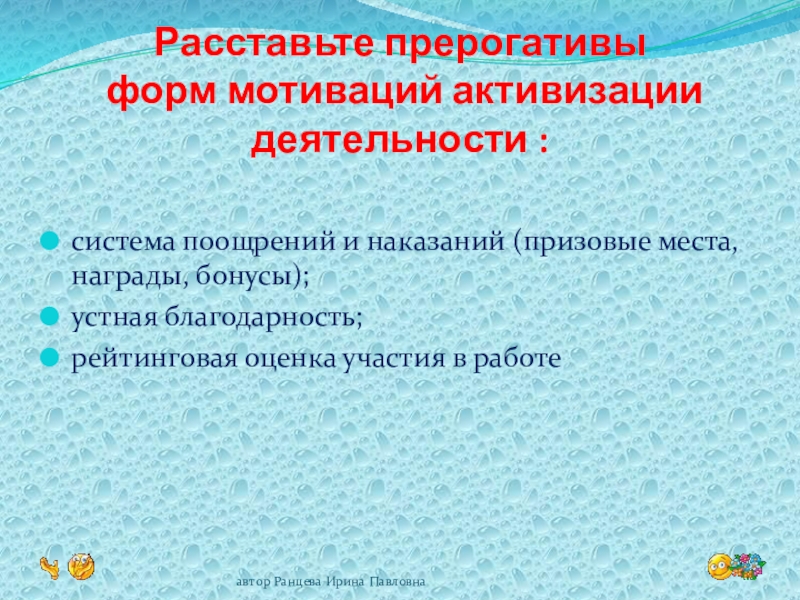 Расставьте прерогативы форм мотиваций активизации деятельности :

система поощрений и наказаний (призовые места, награды, бонусы);

устная благодарность;

рейтинговая оценка участия в работе

автор Ранцева Ирина Павловна